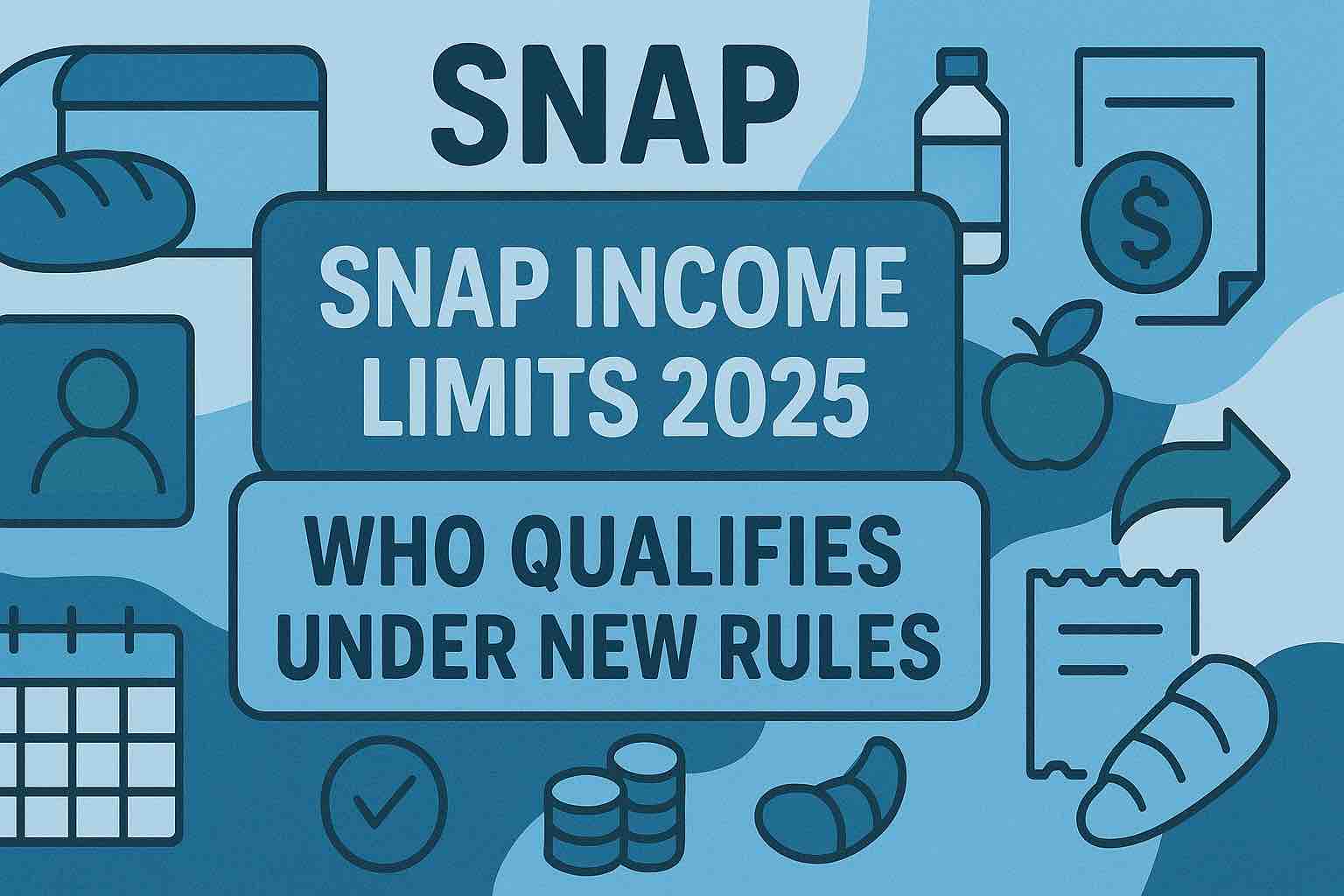 SNAP

SNAP INCOME LIMITS 2025

WHO QUALIFIES UNDER NEW RULES

$